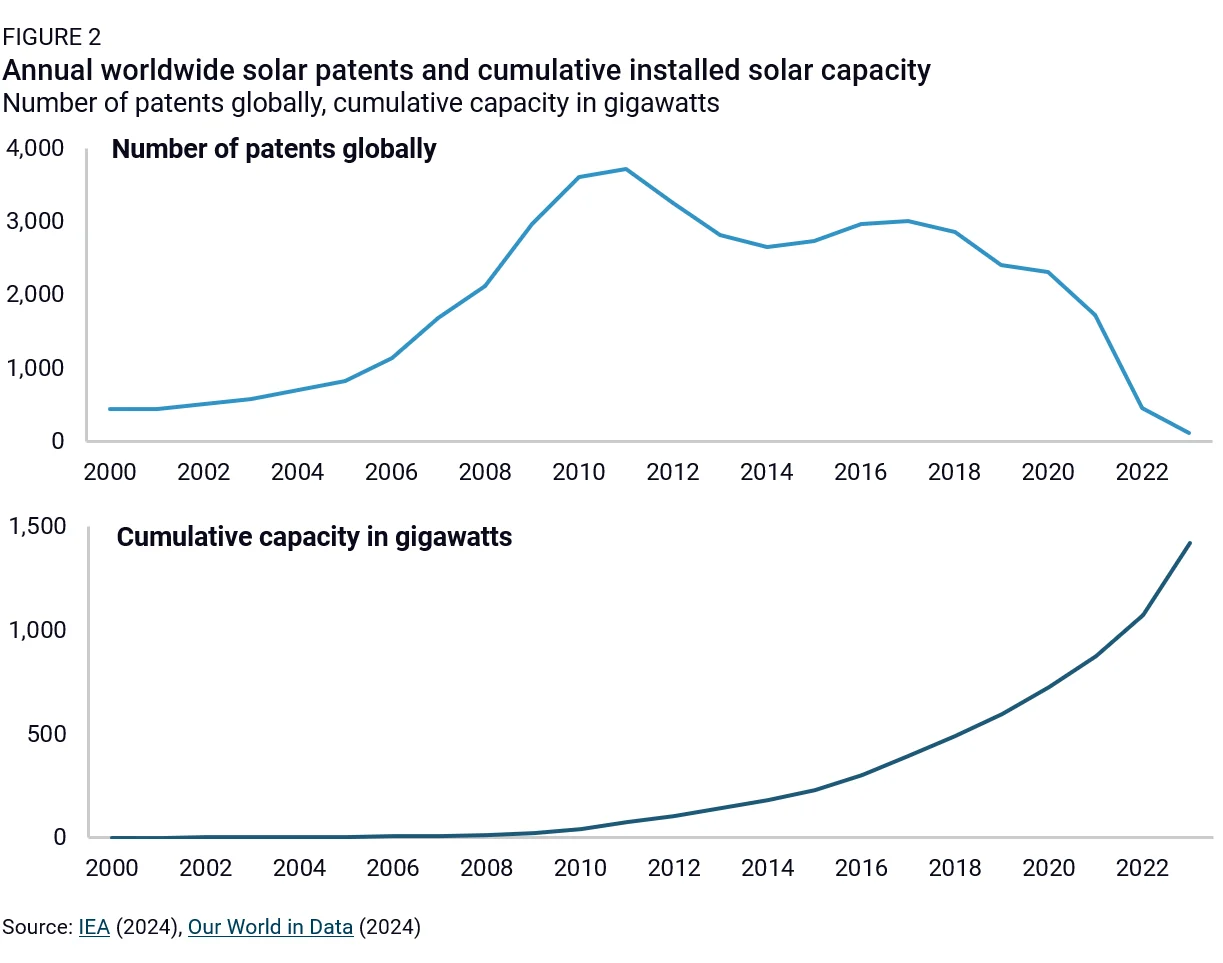 FIGURE 2
Annual worldwide solar patents and cumulative installed solar capacity
Number of patents globally, cumulative capacity in gigawatts

Number of patents globally

4,000
3,000
2,000
1,000
0

2000 2002 2004 2006 2008 2010 2012 2014 2016 2018 2020 2022

Cumulative capacity in gigawatts

1,500
1,000
500
0

2000 2002 2004 2006 2008 2010 2012 2014 2016 2018 2020 2022

Source: IEA (2024), Our World in Data (2024)